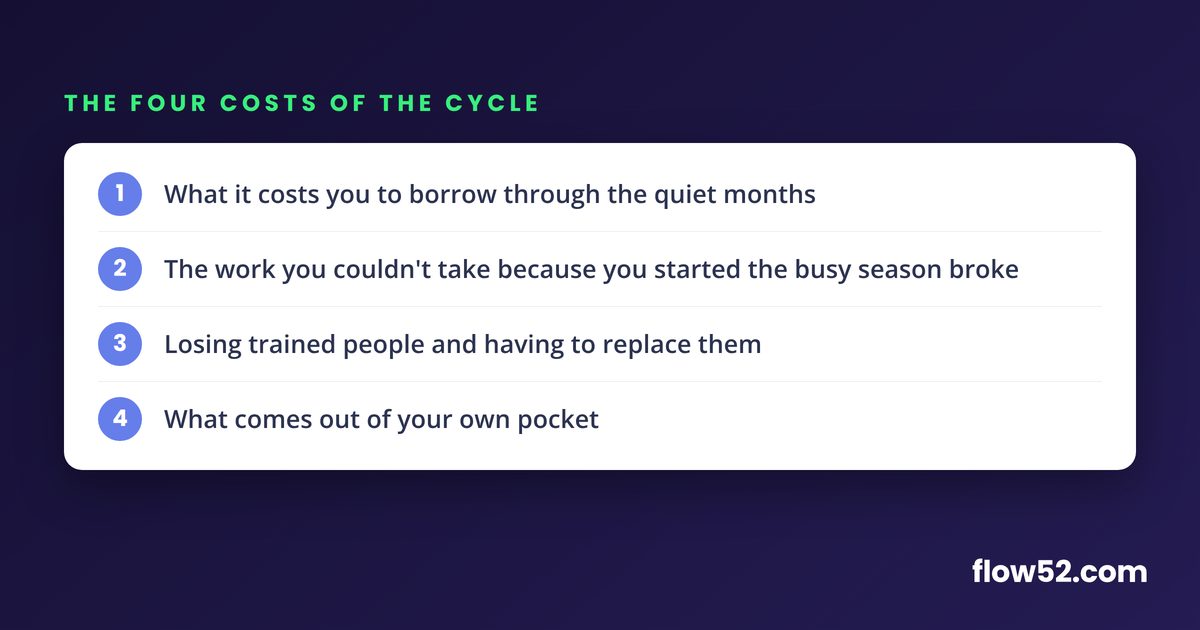 THE FOUR COSTS OF THE CYCLE

1 What it costs you to borrow through the quiet months

2 The work you couldn't take because you started the busy season broke

3 Losing trained people and having to replace them

4 What comes out of your own pocket

flow52.com